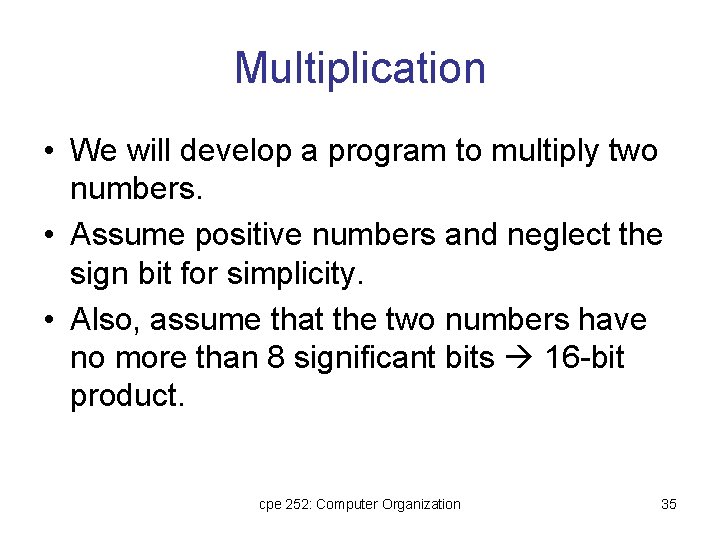 Multiplication

• We will develop a program to multiply two numbers.

• Assume positive numbers and neglect the sign bit for simplicity.

• Also, assume that the two numbers have no more than 8 significant bits → 16-bit product.

cpe 252: Computer Organization

35